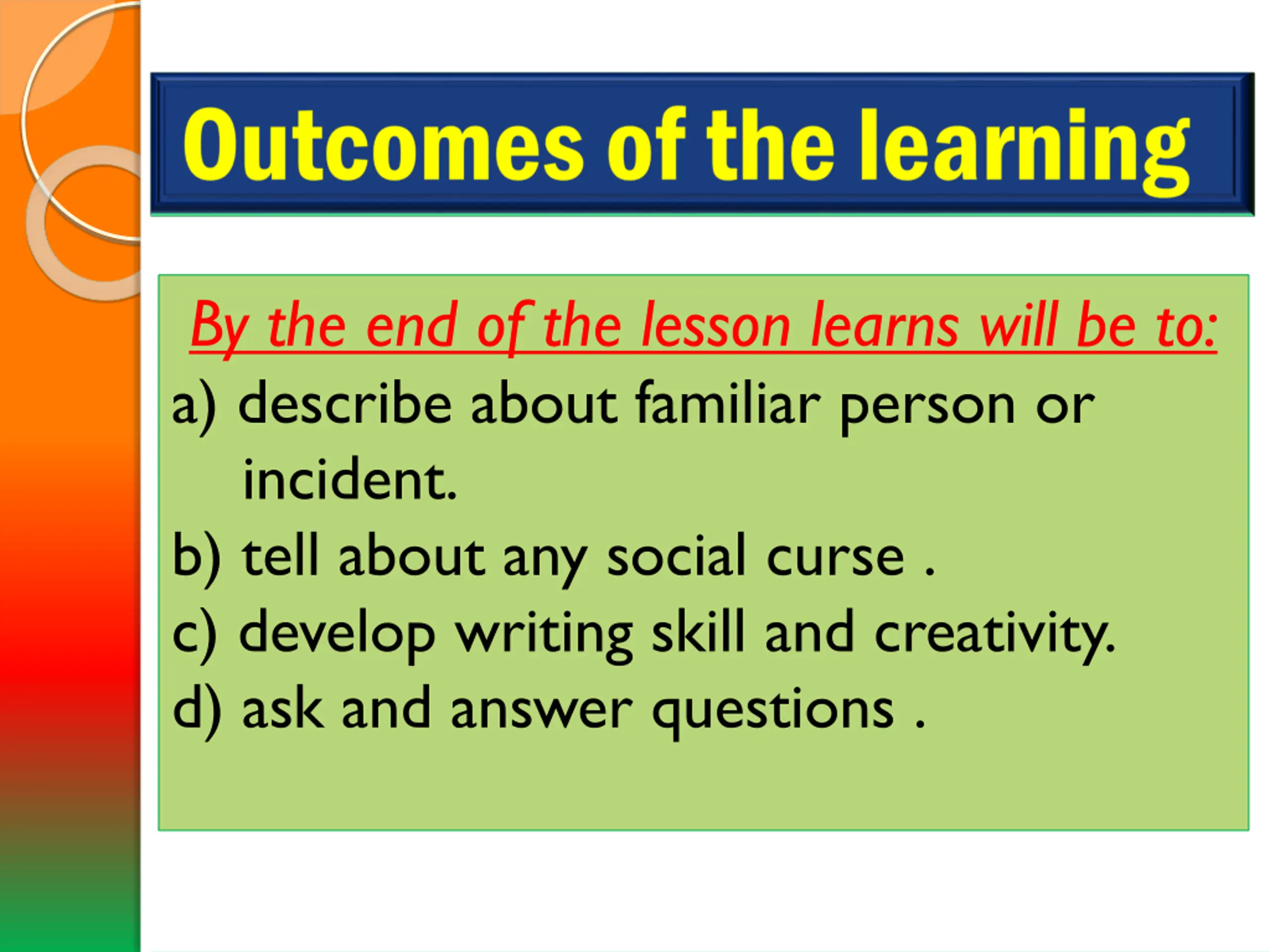 Outcomes of the learning

By the end of the lesson learns will be to:

a) describe about familiar person or incident.

b) tell about any social curse .

c) develop writing skill and creativity.

d) ask and answer questions .